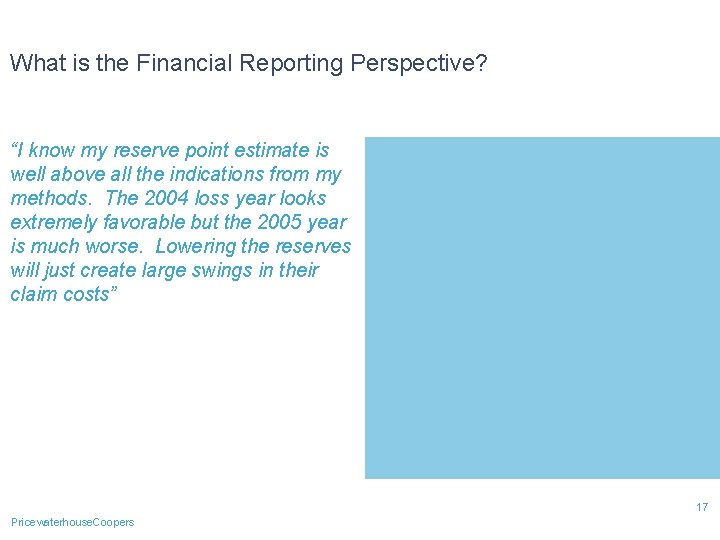 What is the Financial Reporting Perspective?

“I know my reserve point estimate is well above all the indications from my methods. The 2004 loss year looks extremely favorable but the 2005 year is much worse. Lowering the reserves will just create large swings in their claim costs”

17

PricewaterhouseCoopers